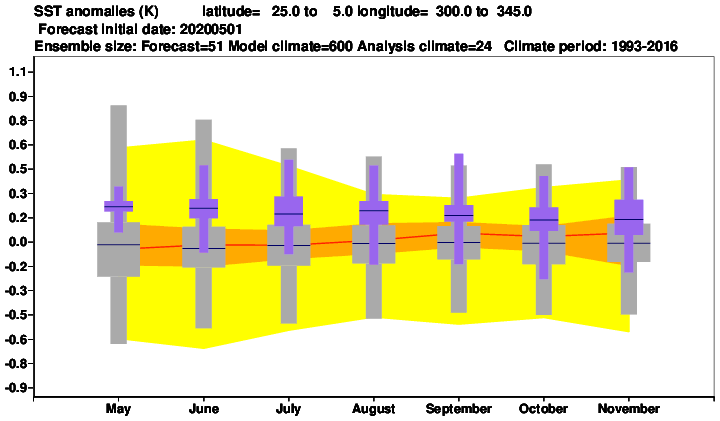 SST anomalies (K) latitude= 25.0 to 5.0 longitude= 300.0 to 345.0
Forecast initial date: 20200501
Ensemble size: Forecast=51 Model climate=600 Analysis climate=24 Climate period: 1993-2016

1.1
0.9
0.8
0.6
0.5
0.3
0.2
0.0
-0.2
-0.3
-0.5
-0.6
-0.8
-0.9

May
June
July
August
September
October
November